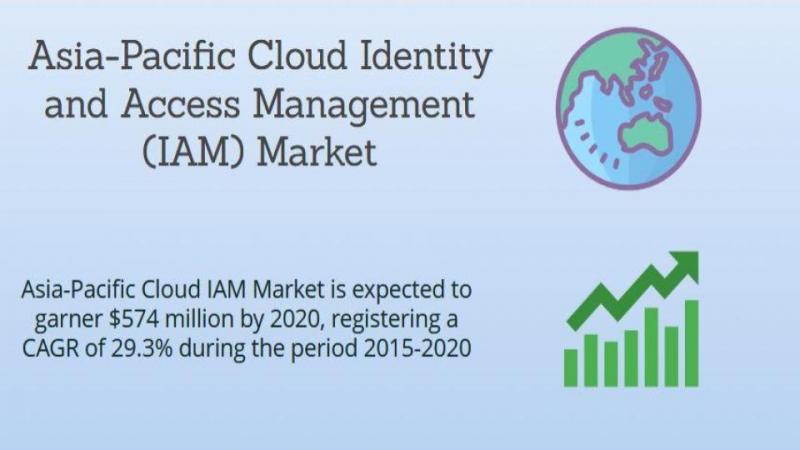 Asia-Pacific Cloud Identity and Access Management (IAM) Market

Asia-Pacific Cloud IAM Market is expected to garner \$574 million by 2020, registering a CAGR of 29.3% during the period 2015-2020